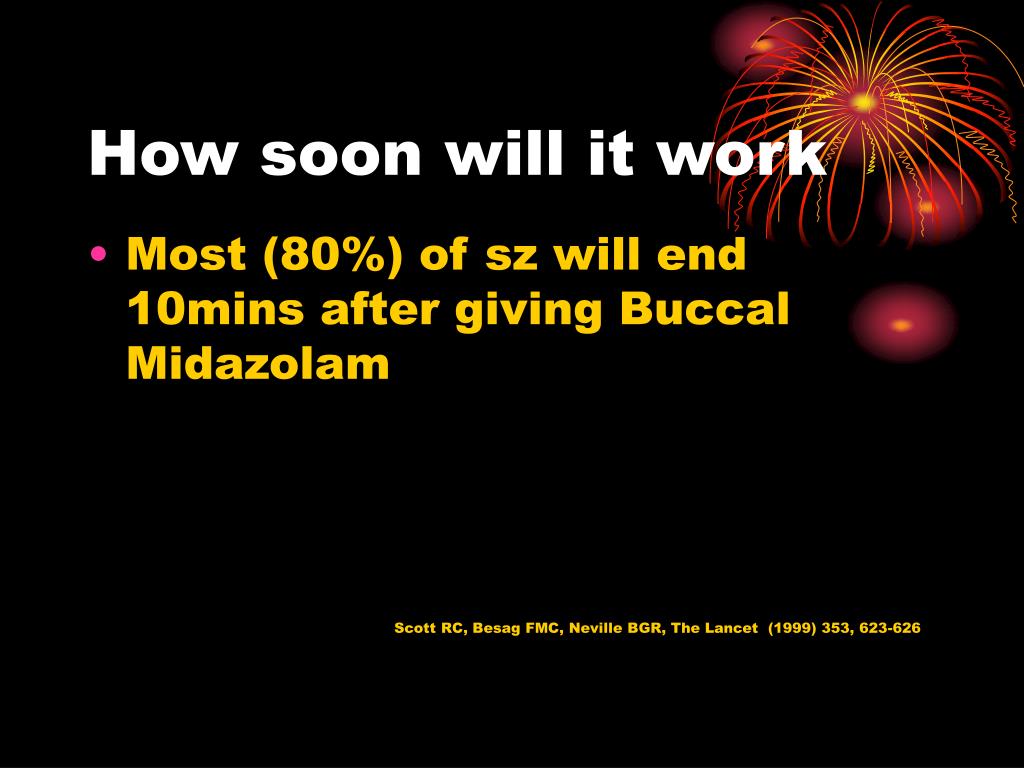 How soon will it work

• Most (80%) of sz will end 10mins after giving Buccal Midazolam

Scott RC, Besag FMC, Neville BGR, The Lancet (1999) 353, 623-626